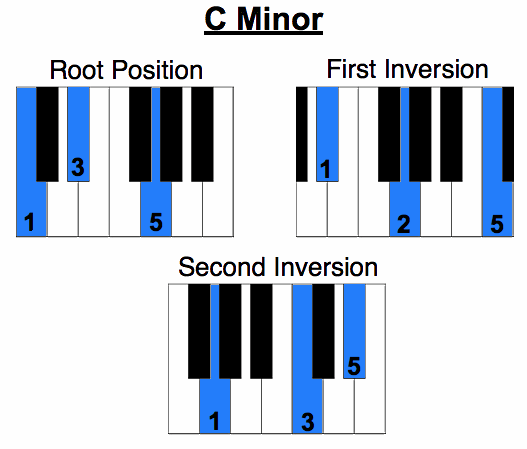 C Minor

Root Position

3

1

5

First Inversion

1

2

5

Second Inversion

5

1

3